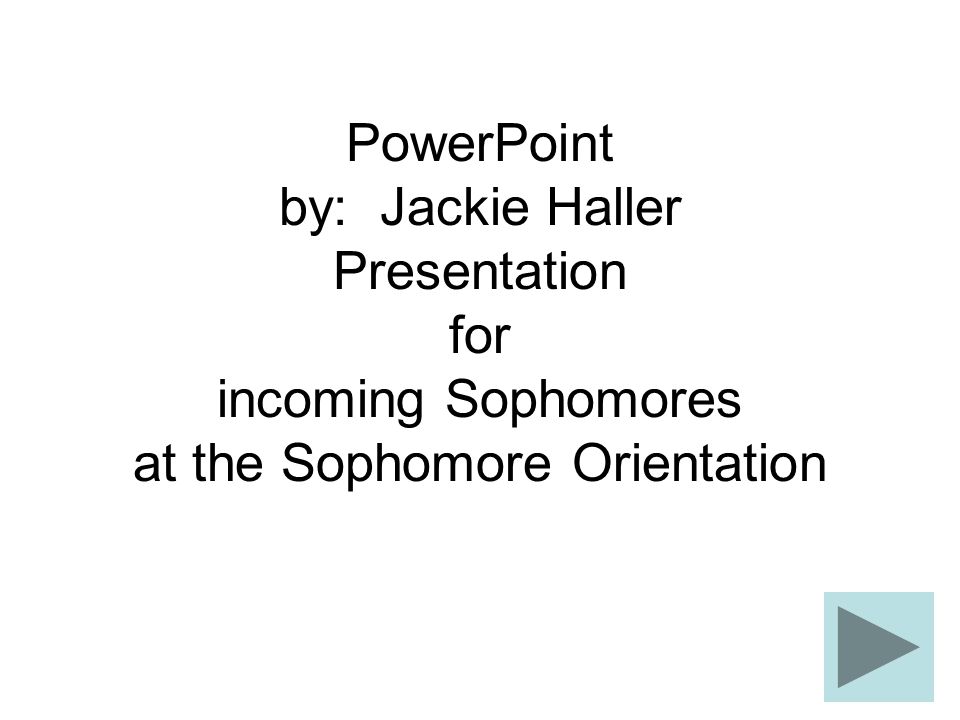 PowerPoint
by: Jackie Haller
Presentation
for
incoming Sophomores
at the Sophomore Orientation